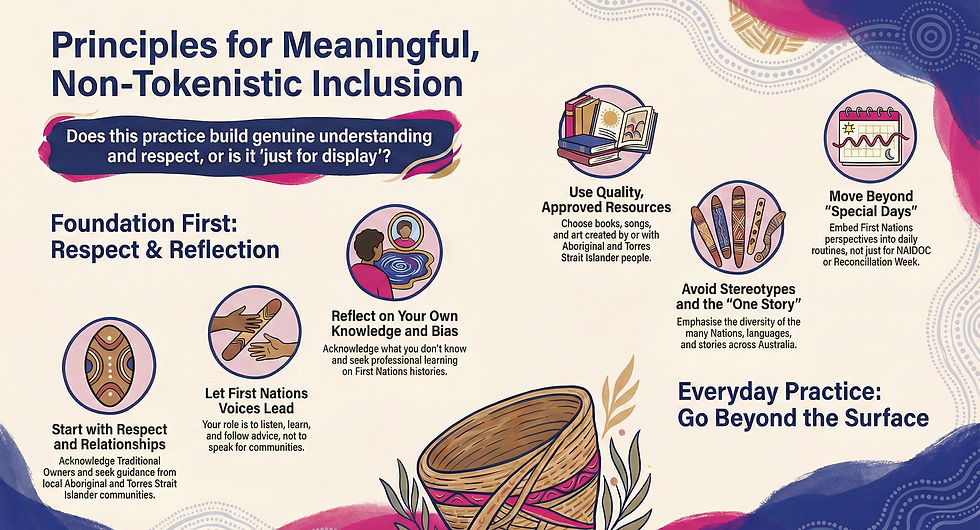 Principles for Meaningful, Non-Tokenistic Inclusion

Does this practice build genuine understanding and respect, or is it 'just for display'?

Foundation First: Respect & Reflection

Start with Respect and Relationships
Acknowledge Traditional Owners and seek guidance from local Aboriginal and Torres Strait Islander communities.

Let First Nations Voices Lead
Your role is to listen, learn, and follow advice, not to speak for communities.

Reflect on Your Own Knowledge and Bias
Acknowledge what you don't know and seek professional learning on First Nations histories.

Use Quality, Approved Resources
Choose books, songs, and art created by or with Aboriginal and Torres Strait Islander people.

Avoid Stereotypes and the "One Story"
Emphasise the diversity of the many Nations, languages, and stories across Australia.

Move Beyond "Special Days"
Embed First Nations perspectives into daily routines, not just for NAIDOC or Reconciliation Week.

Everyday Practice: Go Beyond the Surface